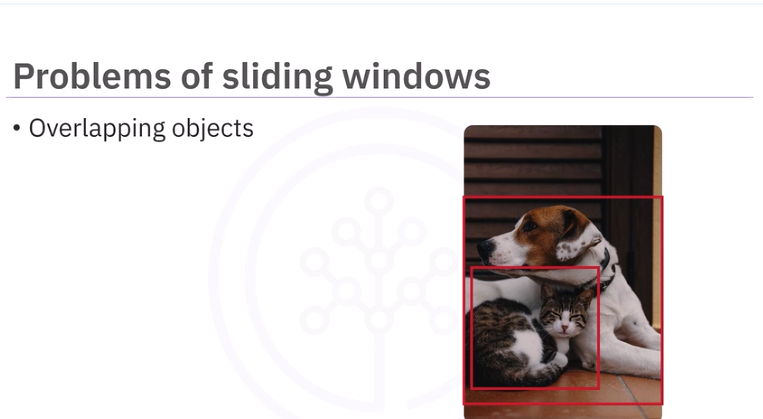 Problems of sliding windows

• Overlapping objects